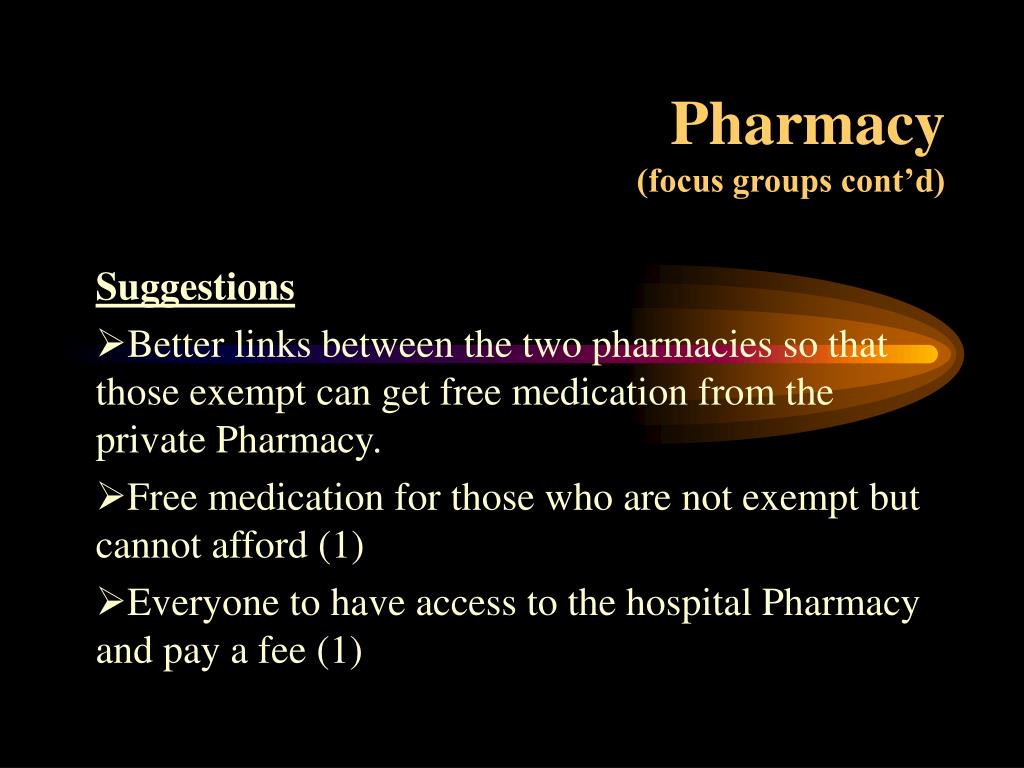 Pharmacy
(focus groups cont’d)

Suggestions

➢Better links between the two pharmacies so that those exempt can get free medication from the private Pharmacy.

➢Free medication for those who are not exempt but cannot afford (1)

➢Everyone to have access to the hospital Pharmacy and pay a fee (1)